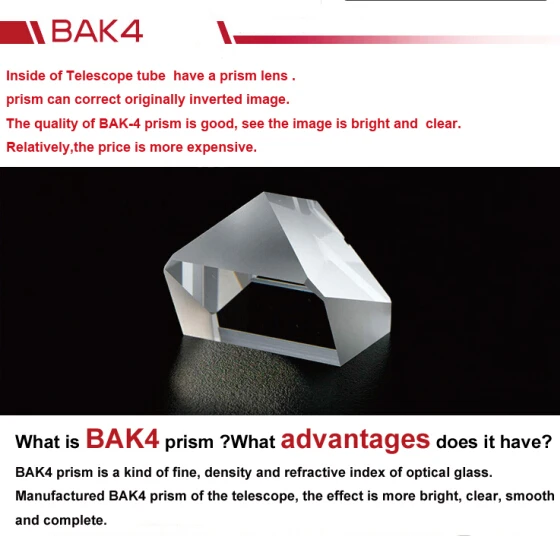 BAK4

Inside of Telescope tube have a prism lens .
prism can correct originally inverted image.
The quality of BAK-4 prism is good, see the image is bright and clear.
Relatively,the price is more expensive.

What is BAK4 prism ?What advantages does it have?

BAK4 prism is a kind of fine, density and refractive index of optical glass.
Manufactured BAK4 prism of the telescope, the effect is more bright, clear, smooth and complete.